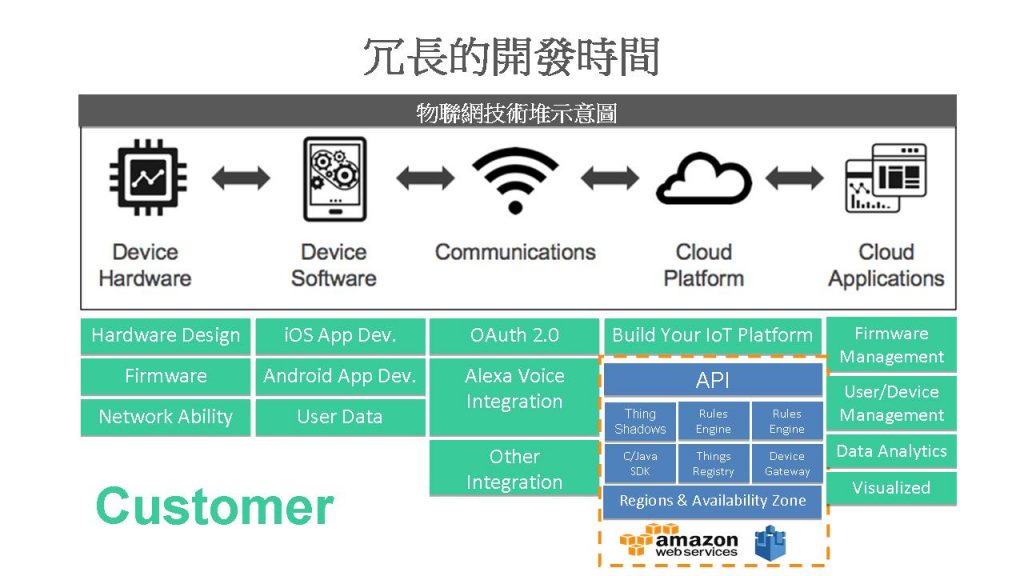 冗長的開發時間

物聯網技術堆示意圖

Device Hardware

Device Software

Communications

Cloud Platform

Cloud Applications

Hardware Design

Firmware

Network Ability

iOS App Dev.

Android App Dev.

User Data

OAuth 2.0

Alexa Voice Integration

Other Integration

Build Your IoT Platform

API

Thing Shadows

Rules Engine

Rules Engine

C/Java SDK

Things Registry

Device Gateway

Regions & Availability Zone

amazon web services

Firmware Management

User/Device Management

Data Analytics

Visualized

Customer